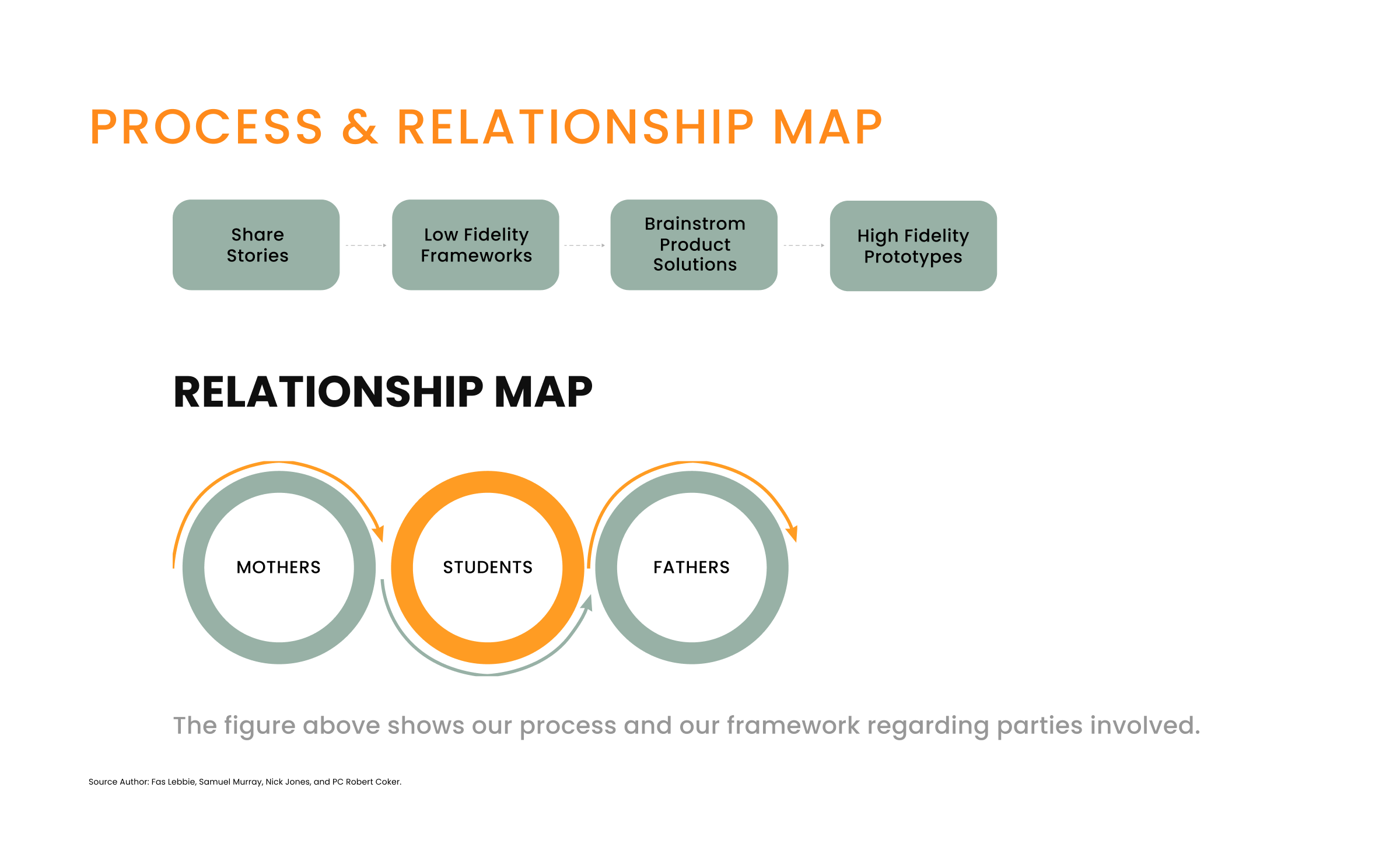 PROCESS & RELATIONSHIP MAP

Share Stories

Low Fidelity Frameworks

Brainstrom Product Solutions

High Fidelity Prototypes

RELATIONSHIP MAP

MOTHERS

STUDENTS

FATHERS

The figure above shows our process and our framework regarding parties involved.

Source Author: Fas Lebbie, Samuel Murray, Nick Jones, and PC Robert Coker.